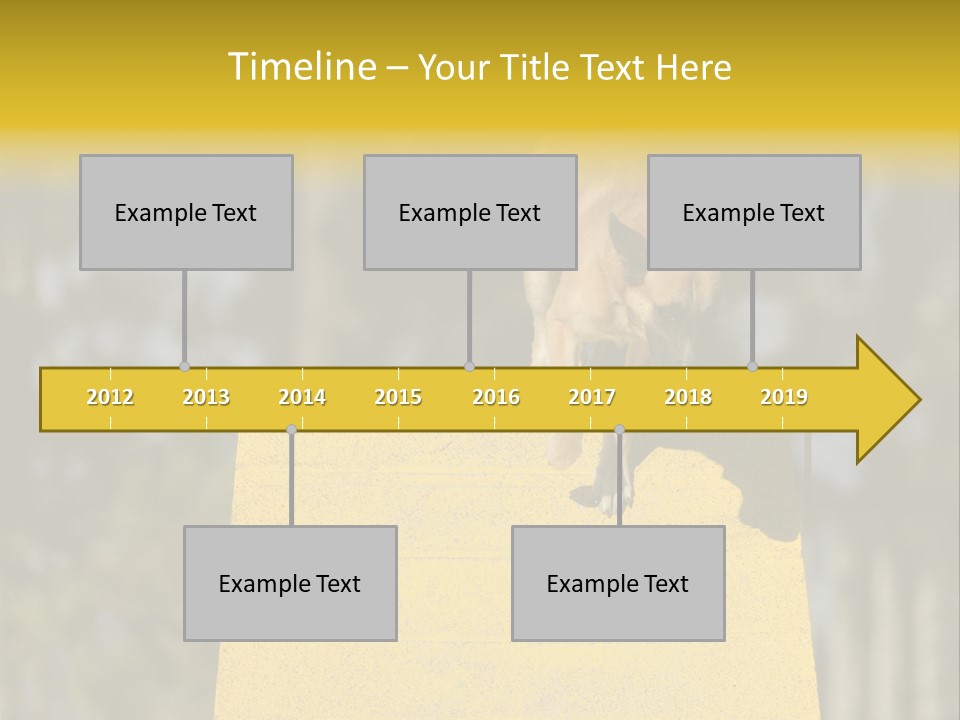 Timeline – Your Title Text Here

Example Text

Example Text

Example Text

2012 2013 2014 2015 2016 2017 2018 2019

Example Text

Example Text